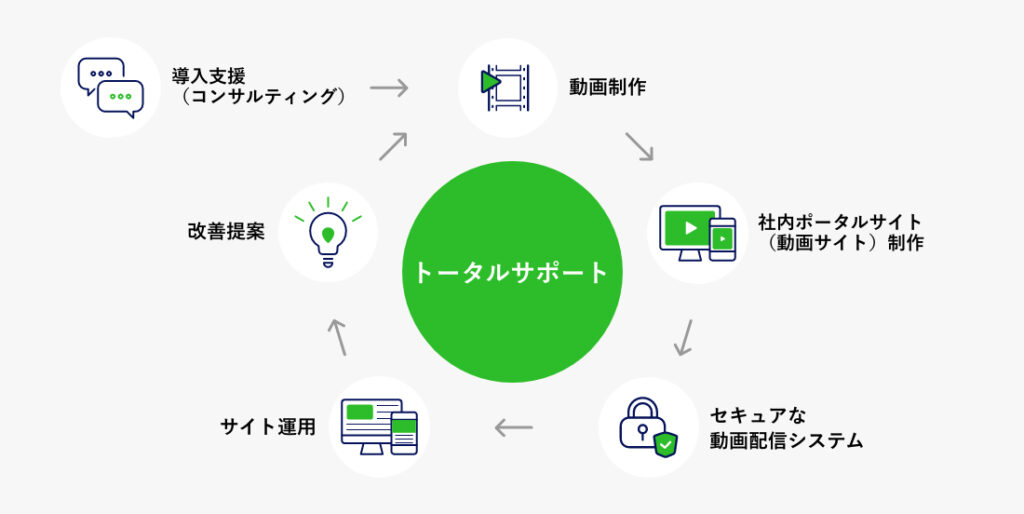 導入支援
（コンサルティング）

動画制作

社内ポータルサイト
（動画サイト）制作

セキュアな
動画配信システム

サイト運用

改善提案

トータルサポート